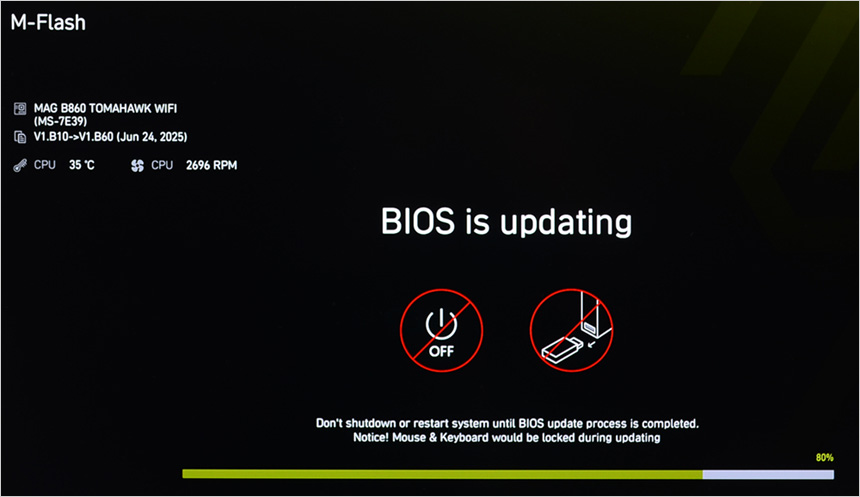 M-Flash

MAG B860 TOMAHAWK WIFI
(MS-7E39)
V1.B10->V1.B60 (Jun 24, 2025)

CPU 35 °C CPU 2696 RPM

BIOS is updating

OFF

Don't shutdown or restart system until BIOS update process is completed.
Notice! Mouse & Keyboard would be locked during updating

80%